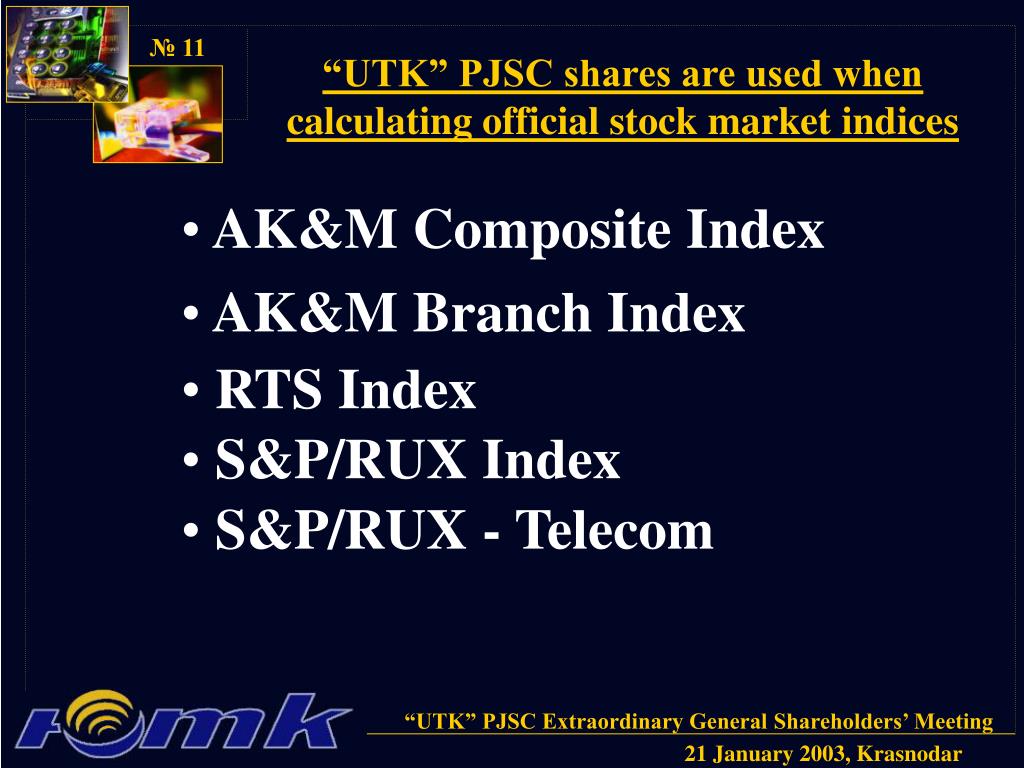 № 11

“UTK” PJSC shares are used when calculating official stock market indices

• AK&M Composite Index
• AK&M Branch Index
• RTS Index
• S&P/RUX Index
• S&P/RUX - Telecom

ютк

“UTK” PJSC Extraordinary General Shareholders’ Meeting
21 January 2003, Krasnodar